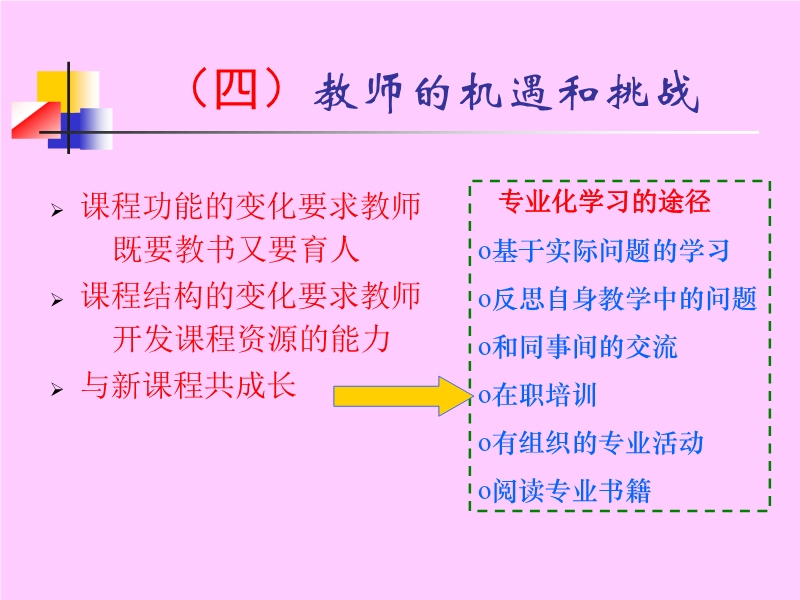 （四）教师的机遇和挑战

➢ 课程功能的变化要求教师既要教书又要育人

➢ 课程结构的变化要求教师开发课程资源的能力

➢ 与新课程共成长

专业化学习的途径

o基于实际问题的学习

o反思自身教学中的问题

o和同事间的交流

o在职培训

o有组织的专业活动

o阅读专业书籍